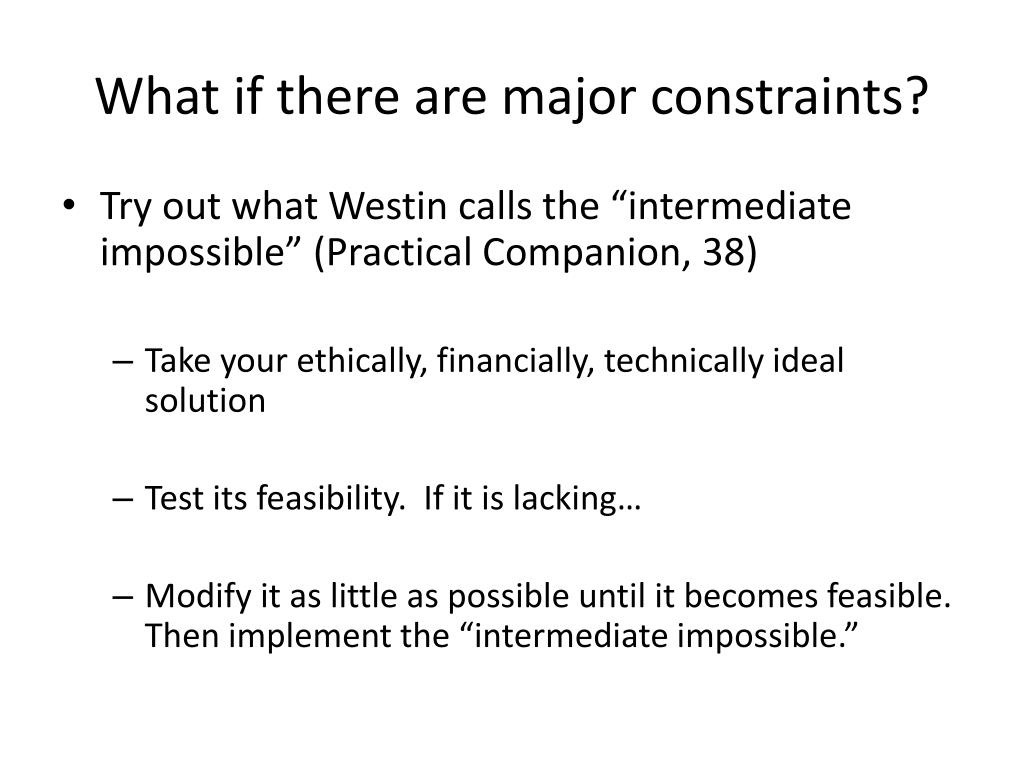 What if there are major constraints?

• Try out what Westin calls the “intermediate impossible” (Practical Companion, 38)

– Take your ethically, financially, technically ideal solution

– Test its feasibility. If it is lacking…

– Modify it as little as possible until it becomes feasible. Then implement the “intermediate impossible.”